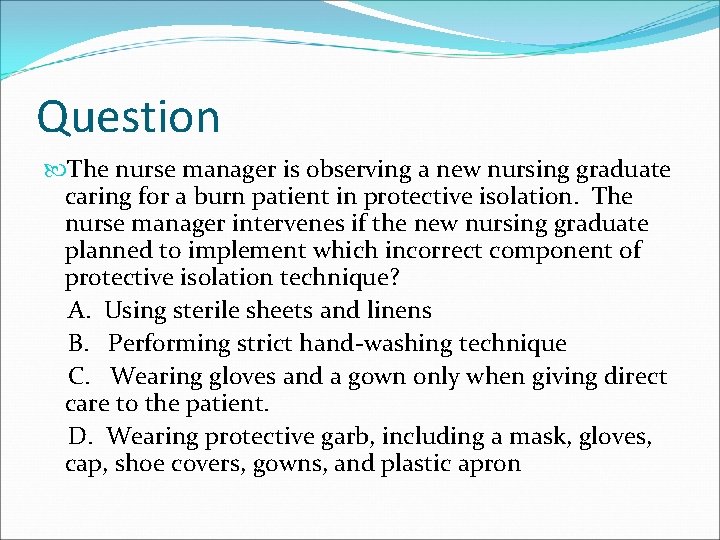 Question

The nurse manager is observing a new nursing graduate caring for a burn patient in protective isolation. The nurse manager intervenes if the new nursing graduate planned to implement which incorrect component of protective isolation technique?

A. Using sterile sheets and linens

B. Performing strict hand-washing technique

C. Wearing gloves and a gown only when giving direct care to the patient.

D. Wearing protective garb, including a mask, gloves, cap, shoe covers, gowns, and plastic apron